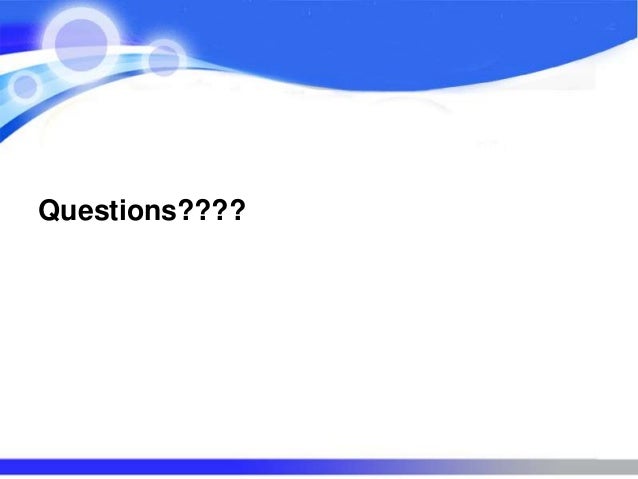 Questions????